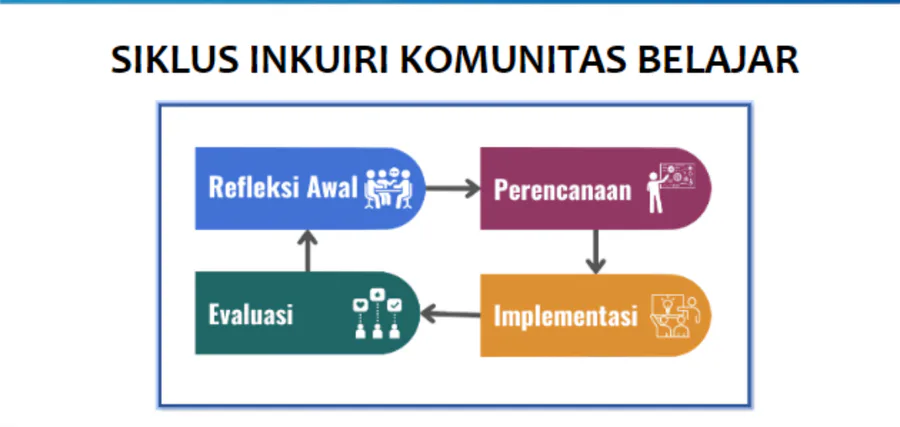 SIKLUS INKUIRI KOMUNITAS BELAJAR

Refleksi Awal

Perencanaan

Implementasi

Evaluasi